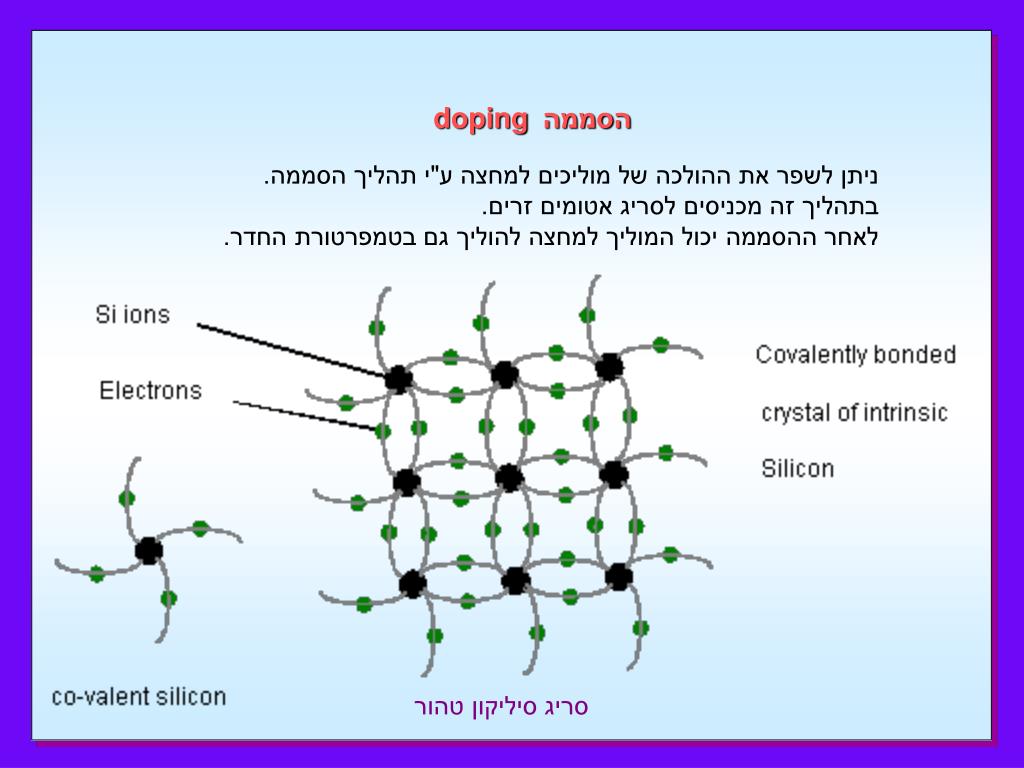 הסממה doping

ניתן לשפר את ההולכה של מוליכים למחצה ע"י תהליך הסממה.
בתהליך זה מכניסים לסריג אטומים זרים.
לאחר ההסממה יכול המוליך למחצה להוליך גם בטמפרטורת החדר.

Si ions

Electrons

Covalently bonded crystal of intrinsic Silicon

co-valent silicon

סריג סיליקון טהור